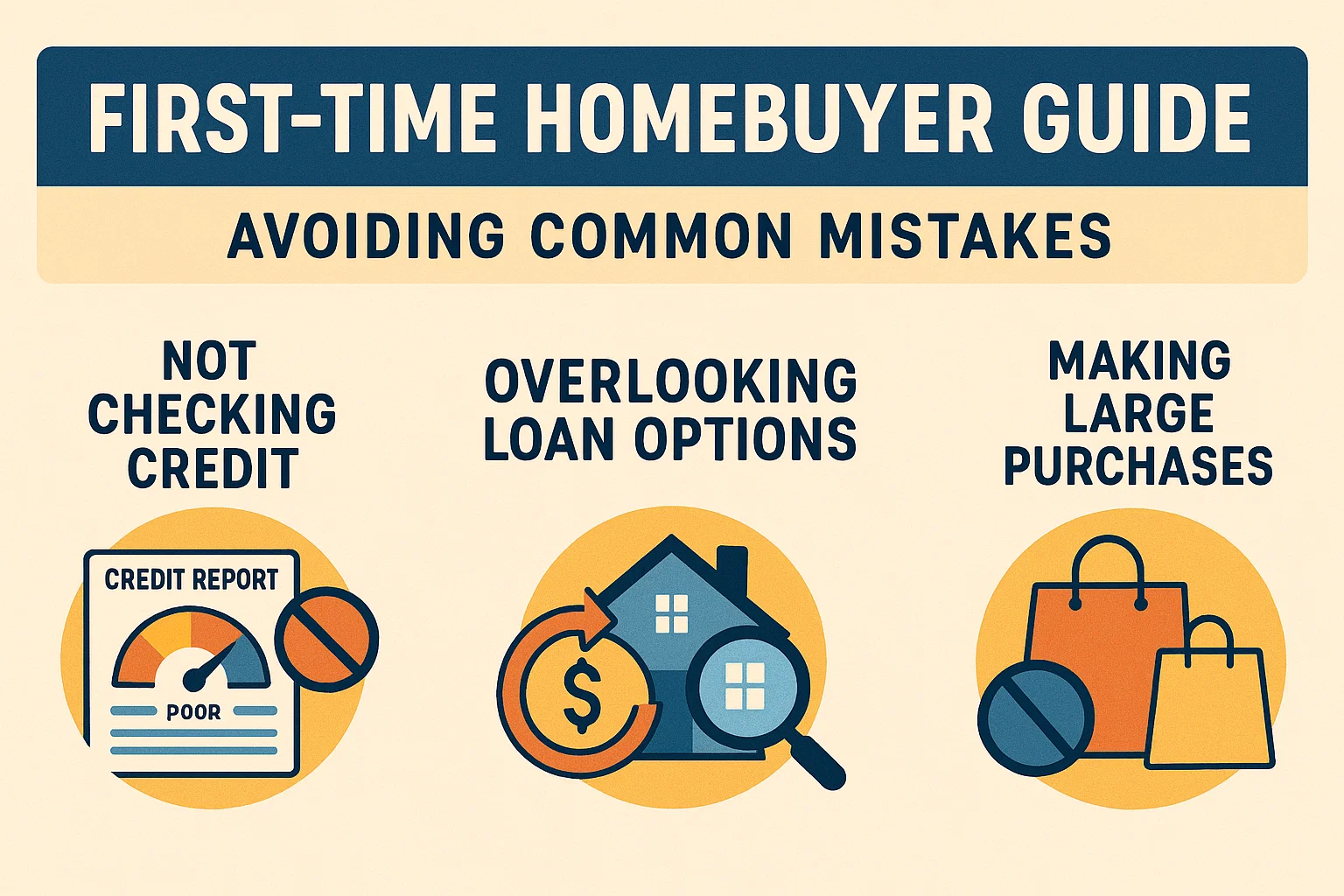 FIRST-TIME HOMEBUYER GUIDE

AVOIDING COMMON MISTAKES

NOT CHECKING CREDIT

CREDIT REPORT

POOR

OVERLOOKING LOAN OPTIONS

$

MAKING LARGE PURCHASES